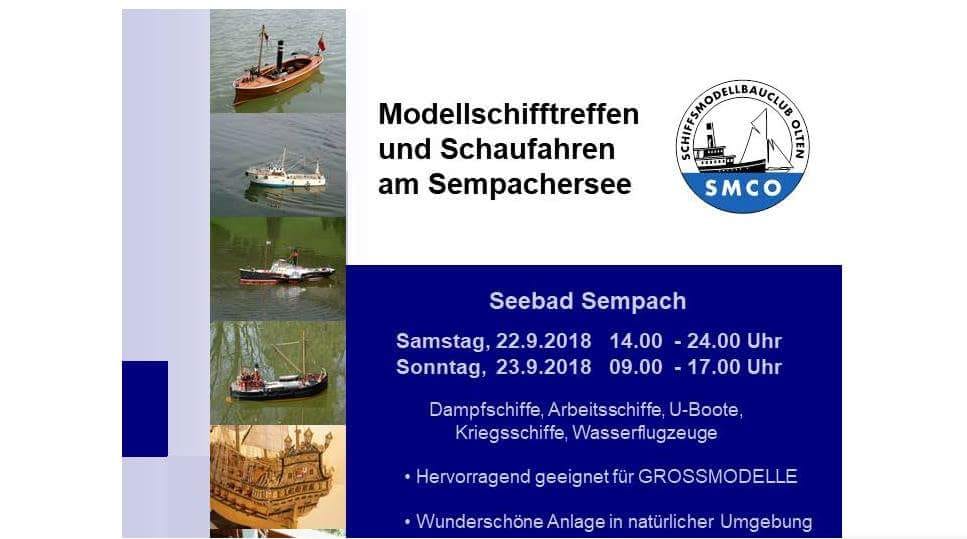 Modellschifftreffen und Schaufahren am Sempachersee

SCHIFFSMODELLBAUCLUB OLTEN
SMCO

Seebad Sempach

Samstag, 22.9.2018 14.00 - 24.00 Uhr
Sonntag, 23.9.2018 09.00 - 17.00 Uhr

Dampfschiffe, Arbeitsschiffe, U-Boote, Kriegsschiffe, Wasserflugzeuge

• Hervorragend geeignet für GROSSMODELLE

• Wunderschöne Anlage in natürlicher Umgebung